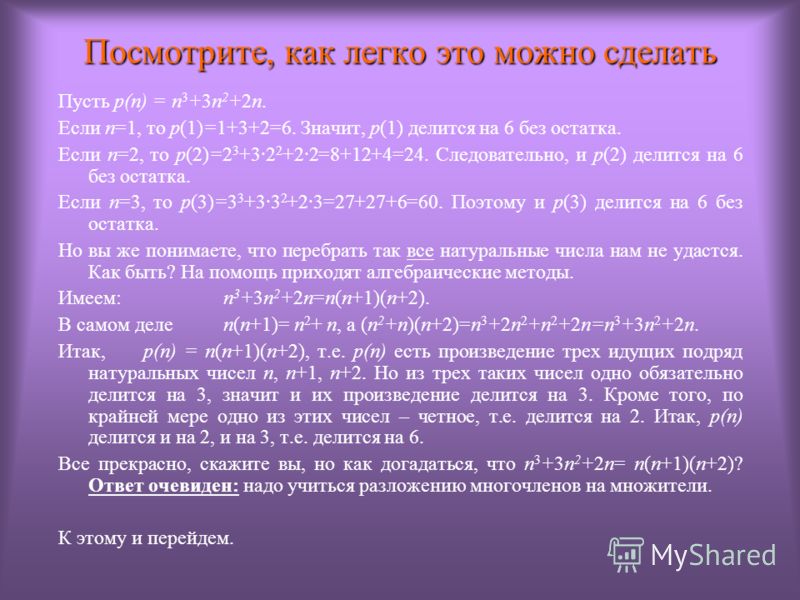 Посмотрите, как легко это можно сделать

Пусть $p(n) = n^3+3n^2+2n$.

Если $n=1$, то $p(1)=1+3+2=6$. Значит, $p(1)$ делится на 6 без остатка.

Если $n=2$, то $p(2)=2^3+3\cdot2^2+2\cdot2=8+12+4=24$. Следовательно, и $p(2)$ делится на 6 без остатка.

Если $n=3$, то $p(3)=3^3+3\cdot3^2+2\cdot3=27+27+6=60$. Поэтому и $p(3)$ делится на 6 без остатка.

Но вы же понимаете, что перебрать так все натуральные числа нам не удастся. Как быть? На помощь приходят алгебраические методы.

Имеем: $n^3+3n^2+2n=n(n+1)(n+2)$.

В самом деле $n(n+1)= n^2+ n$, а $(n^2+n)(n+2)=n^3+2n^2+n^2+2n=n^3+3n^2+2n$.

Итак, $p(n) = n(n+1)(n+2)$, т.е. $p(n)$ есть произведение трех идущих подряд натуральных чисел $n$, $n+1$, $n+2$. Но из трех таких чисел одно обязательно делится на 3, значит и их произведение делится на 3. Кроме того, по крайней мере одно из этих чисел – четное, т.е. делится на 2. Итак, $p(n)$ делится и на 2, и на 3, т.е. делится на 6.

Все прекрасно, скажите вы, но как догадаться, что $n^3+3n^2+2n= n(n+1)(n+2)$? Ответ очевиден: надо учиться разложению многочленов на множители.

К этому и перейдем.

MyShared